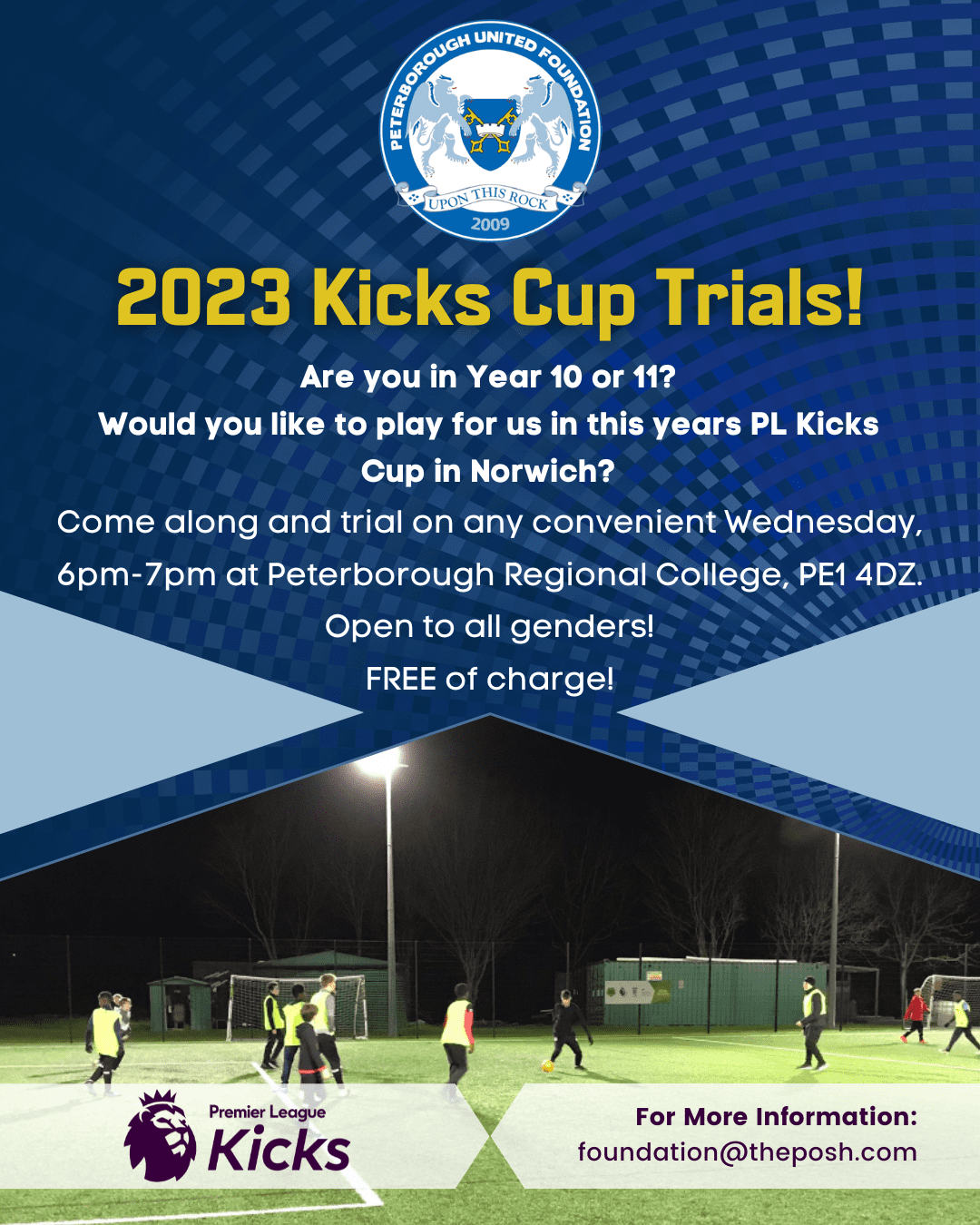 PETERBOROUGH UNITED FOUNDATION
UPON THIS ROCK
2009

2023 Kicks Cup Trials!

Are you in Year 10 or 11?
Would you like to play for us in this years PL Kicks Cup in Norwich?
Come along and trial on any convenient Wednesday, 6pm-7pm at Peterborough Regional College, PE1 4DZ.
Open to all genders!
FREE of charge!

Premier League
Kicks

For More Information:
foundation@theposh.com